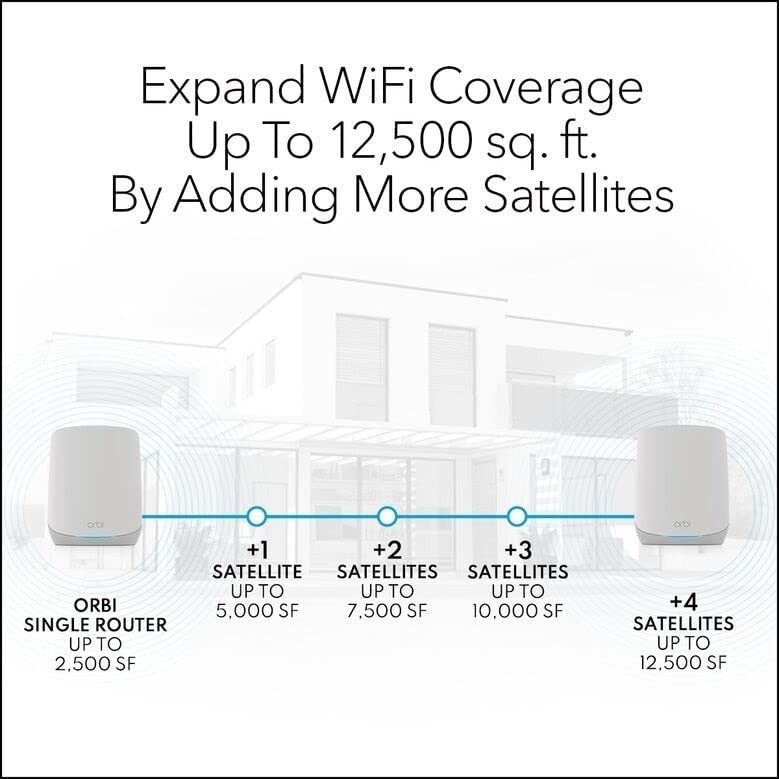 Expand WiFi Coverage
Up To 12,500 sq. ft.
By Adding More Satellites

orbi

orbi

ORBI
SINGLE ROUTER
UP TO
2,500 SF

+1
SATELLITE
UP TO
5,000 SF

+2
SATELLITES
UP TO
7,500 SF

+3
SATELLITES
UP TO
10,000 SF

+4
SATELLITES
UP TO
12,500 SF